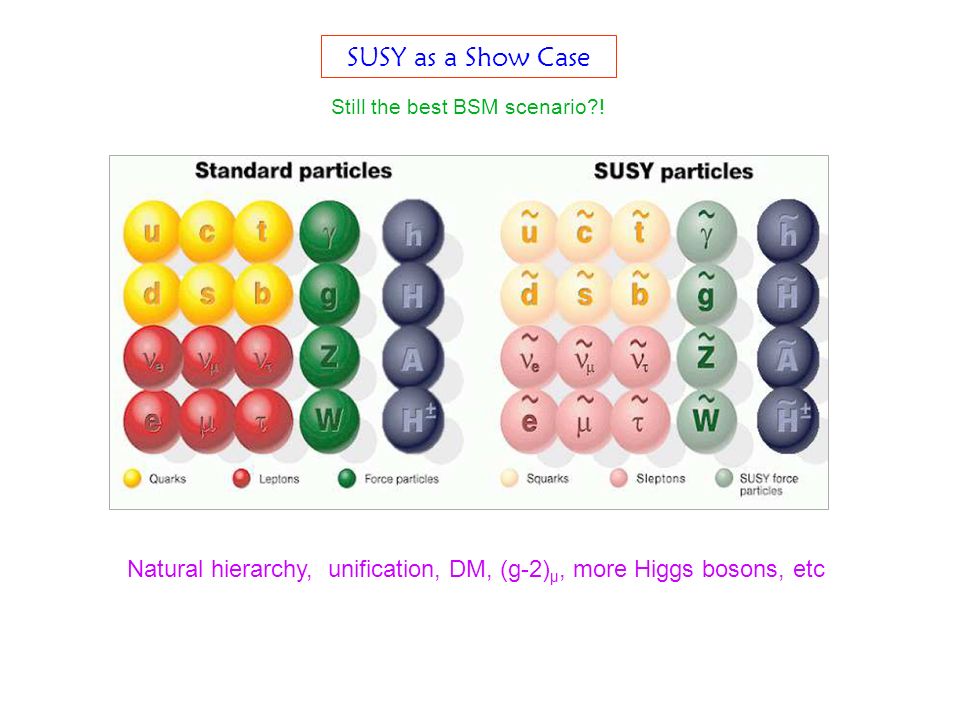 SUSY as a Show Case

Still the best BSM scenario?!

Standard particles

u c t $\gamma$ h
d s b g H
$\nu_e$ $\nu_\mu$ $\nu_\tau$ Z A
e $\mu$ $\tau$ W $H^\pm$

Quarks Leptons Force particles

SUSY particles

$\tilde{u}$ $\tilde{c}$ $\tilde{t}$ $\tilde{\gamma}$ $\tilde{h}$
$\tilde{d}$ $\tilde{s}$ $\tilde{b}$ $\tilde{g}$ $\tilde{H}$
$\tilde{\nu}_e$ $\tilde{\nu}_\mu$ $\tilde{\nu}_\tau$ $\tilde{Z}$ $\tilde{A}$
$\tilde{e}$ $\tilde{\mu}$ $\tilde{\tau}$ $\tilde{W}$ $\tilde{H}^\pm$

Squarks Sleptons SUSY force particles

Natural hierarchy, unification, DM, $(g-2)_\mu$, more Higgs bosons, etc